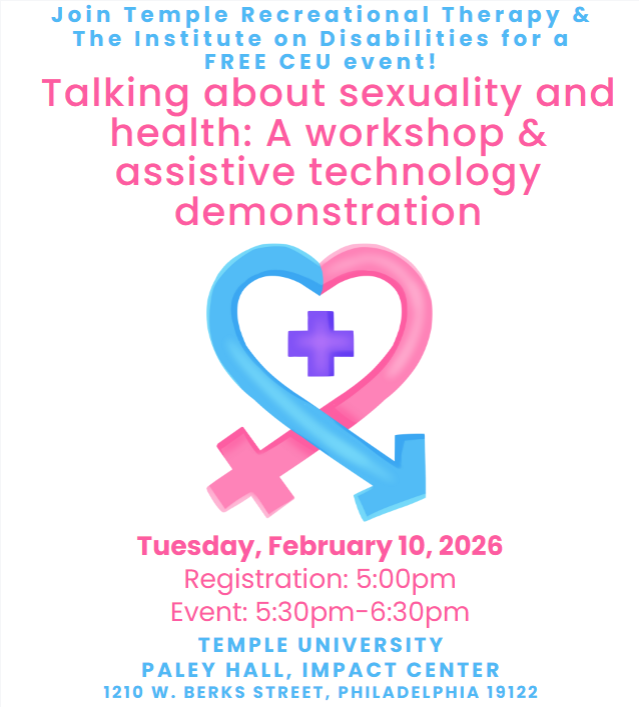 Join Temple Recreational Therapy & The Institute on Disabilities for a FREE CEU event!

Talking about sexuality and health: A workshop & assistive technology demonstration

Tuesday, February 10, 2026
Registration: 5:00pm
Event: 5:30pm-6:30pm

TEMPLE UNIVERSITY
PALEY HALL, IMPACT CENTER
1210 W. BERKS STREET, PHILADELPHIA 19122